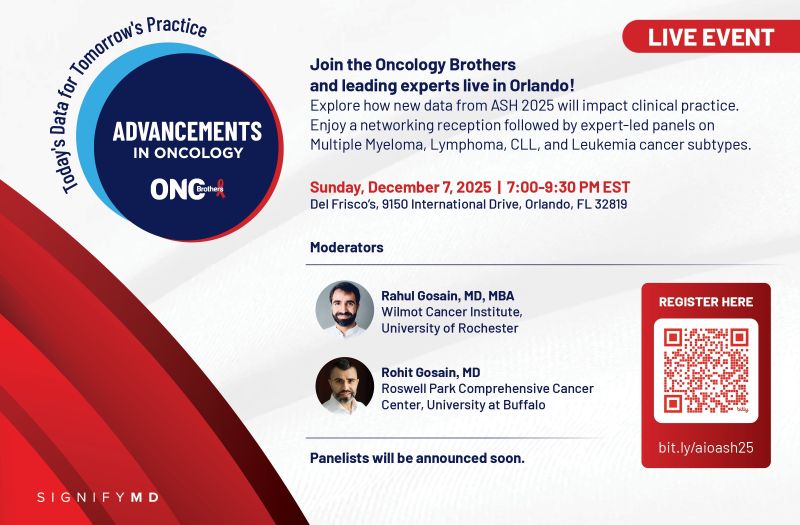 Today's Data for Tomorrow's Practice

ADVANCEMENTS IN ONCOLOGY

ONC Brothers

LIVE EVENT

Join the Oncology Brothers and leading experts live in Orlando!
Explore how new data from ASH 2025 will impact clinical practice. Enjoy a networking reception followed by expert-led panels on Multiple Myeloma, Lymphoma, CLL, and Leukemia cancer subtypes.

Sunday, December 7, 2025 | 7:00-9:30 PM EST
Del Frisco's, 9150 International Drive, Orlando, FL 32819

Moderators

Rahul Gosain, MD, MBA
Wilmot Cancer Institute, University of Rochester

Rohit Gosain, MD
Roswell Park Comprehensive Cancer Center, University at Buffalo

Panelists will be announced soon.

REGISTER HERE

bitly

bit.ly/aioash25

SIGNIFYMD